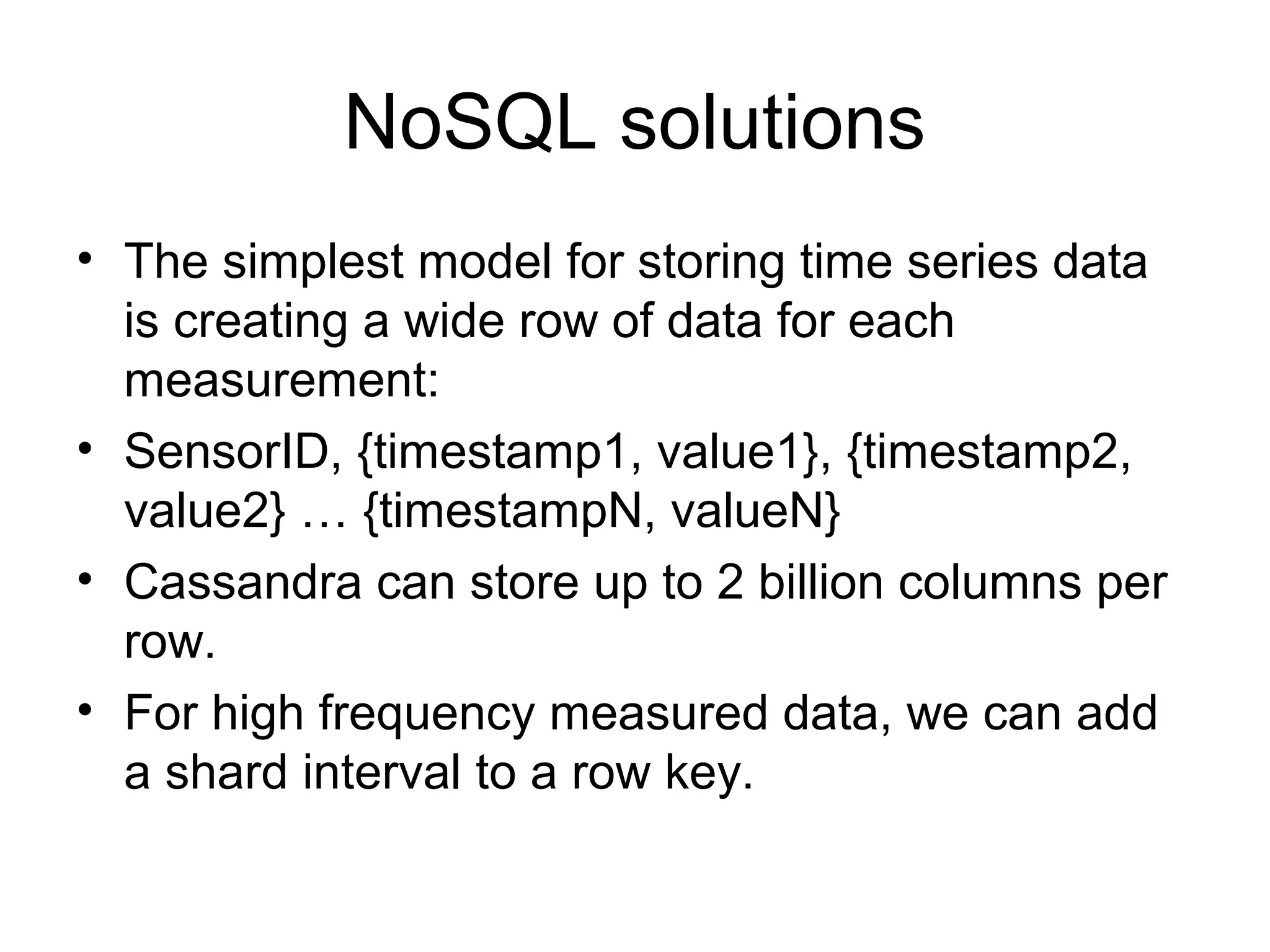 NoSQL solutions

• The simplest model for storing time series data is creating a wide row of data for each measurement:
• SensorID, {timestamp1, value1}, {timestamp2, value2} … {timestampN, valueN}
• Cassandra can store up to 2 billion columns per row.
• For high frequency measured data, we can add a shard interval to a row key.